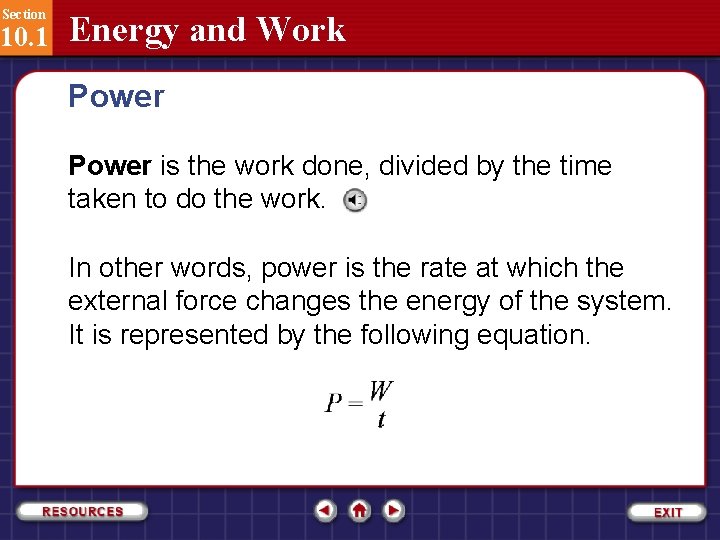 Section
10.1 Energy and Work

Power

Power is the work done, divided by the time taken to do the work.

In other words, power is the rate at which the external force changes the energy of the system. It is represented by the following equation.

$P = \frac{W}{t}$

RESOURCES

EXIT